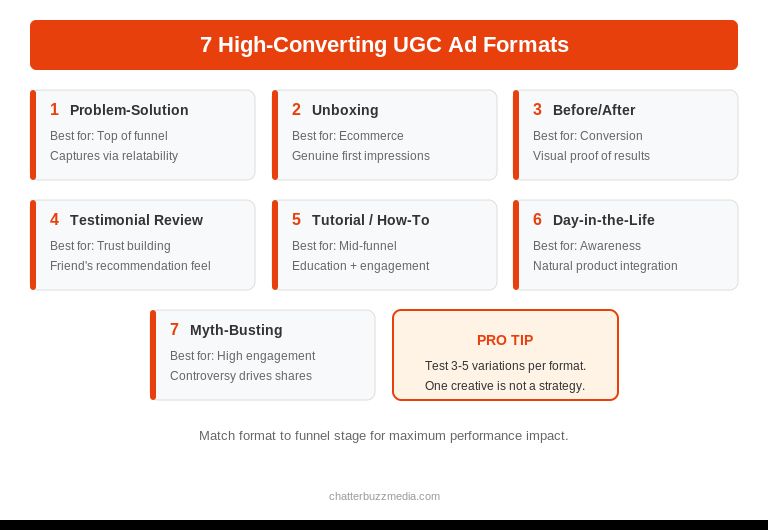 7 High-Converting UGC Ad Formats

1 Problem-Solution
Best for: Top of funnel
Captures via relatability

2 Unboxing
Best for: Ecommerce
Genuine first impressions

3 Before/After
Best for: Conversion
Visual proof of results

4 Testimonial Review
Best for: Trust building
Friend's recommendation feel

5 Tutorial / How-To
Best for: Mid-funnel
Education + engagement

6 Day-in-the-Life
Best for: Awareness
Natural product integration

7 Myth-Busting
Best for: High engagement
Controversy drives shares

PRO TIP
Test 3-5 variations per format.
One creative is not a strategy.

Match format to funnel stage for maximum performance impact.

chatterbuzzmedia.com